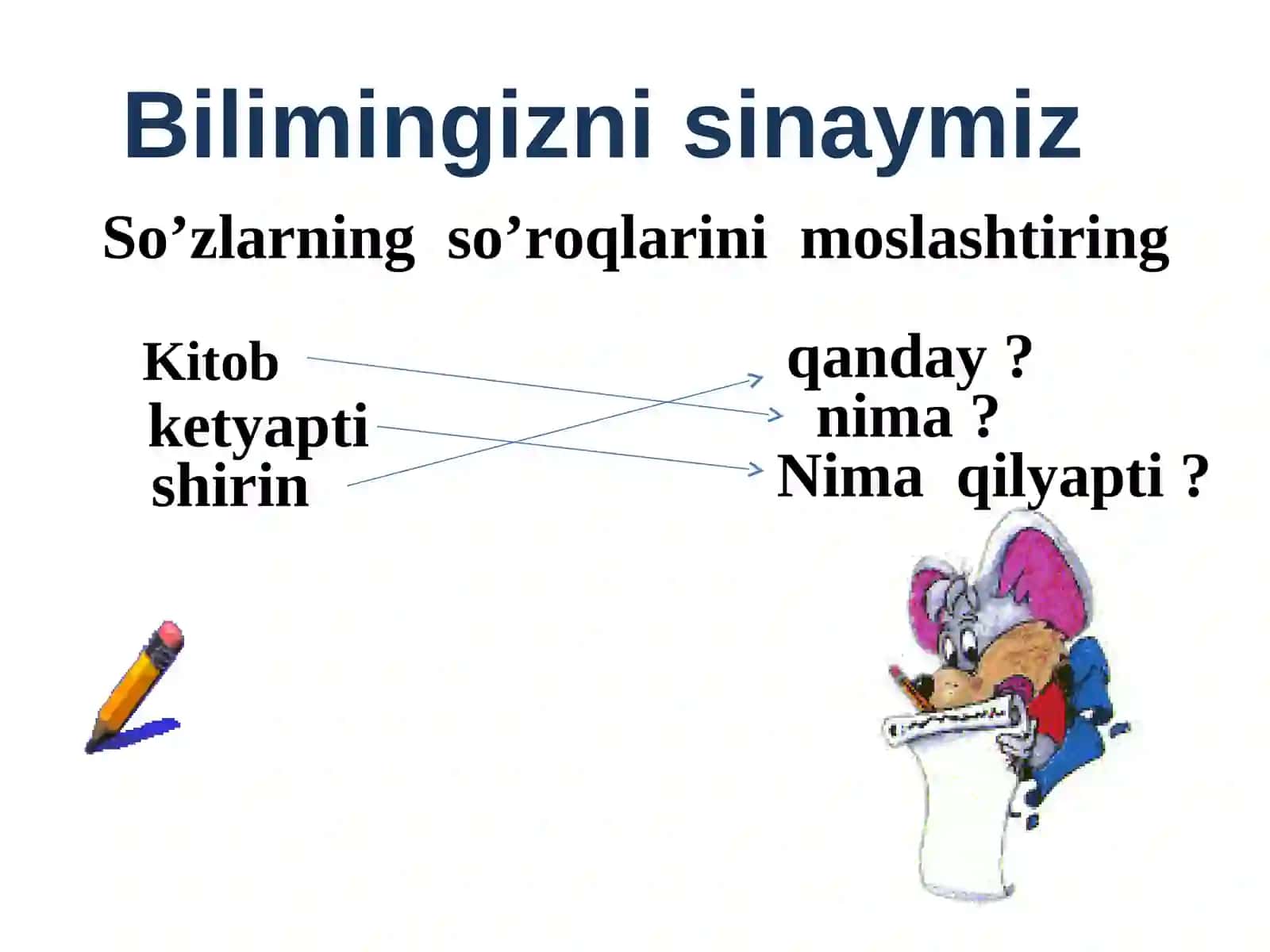 Bilimingizni sinaymiz

So’zlarning so’roqlarini moslashtiring

Kitob
ketyapti
shirin

qanday ?
nima ?
Nima qilyapti ?